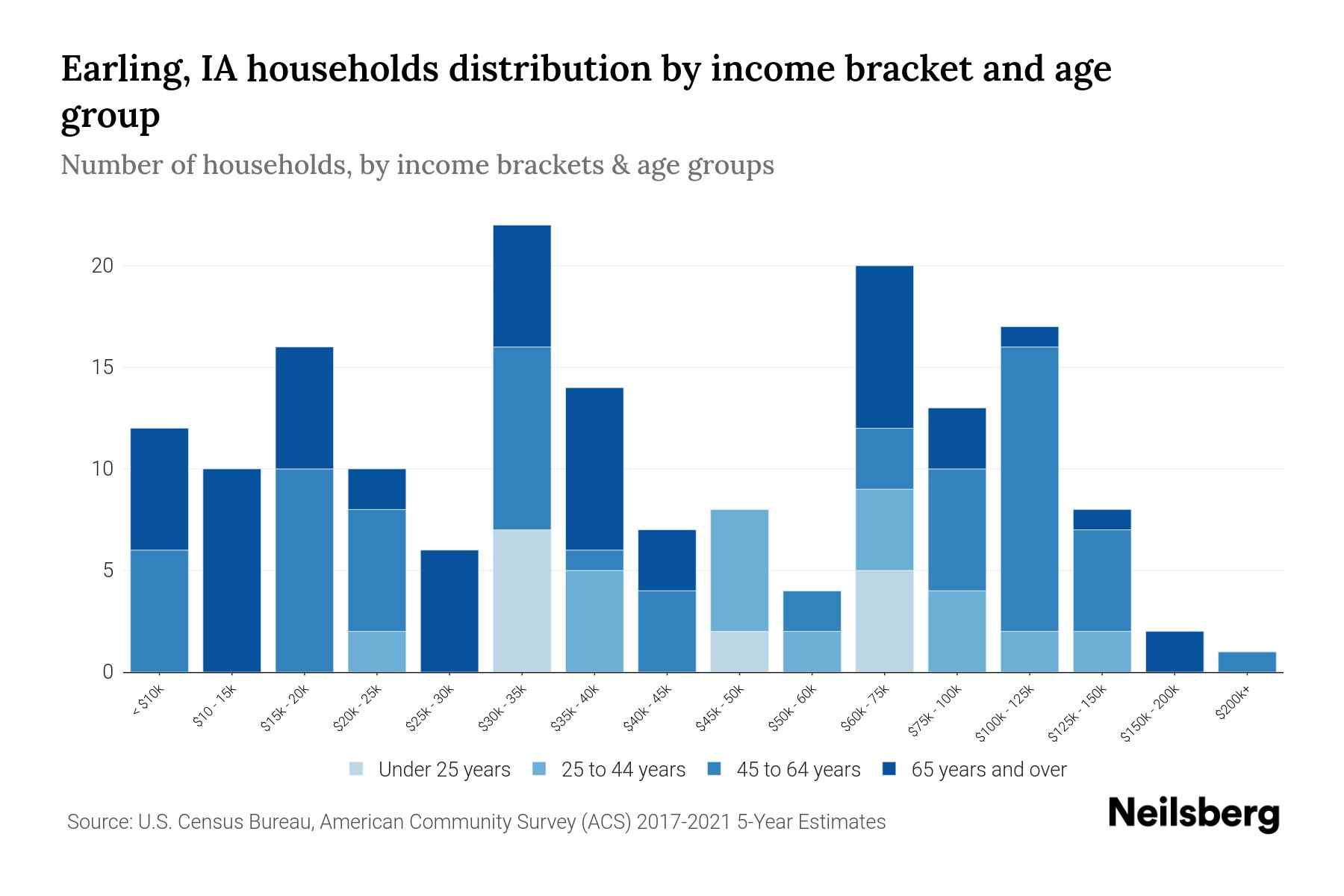 Earling, IA households distribution by income bracket and age group

Number of households, by income brackets & age groups

20
15
10
5
0

< $10k
$10 - 15k
$15k - 20k
$20k - 25k
$25k - 30k
$30k - 35k
$35k - 40k
$40k - 45k
$45k - 50k
$50k - 60k
$60k - 75k
$75k - 100k
$100k - 125k
$125k - 150k
$150k - 200k
$200k+

Under 25 years
25 to 44 years
45 to 64 years
65 years and over

Source: U.S. Census Bureau, American Community Survey (ACS) 2017-2021 5-Year Estimates

Neilsberg